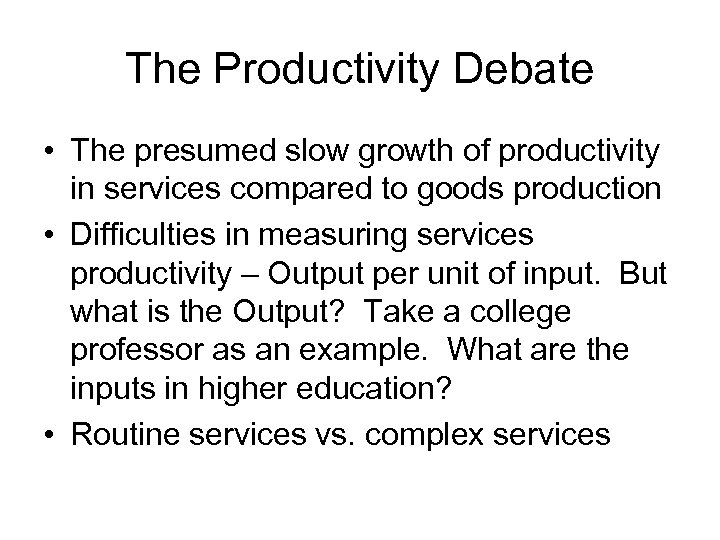 The Productivity Debate

• The presumed slow growth of productivity in services compared to goods production

• Difficulties in measuring services productivity – Output per unit of input. But what is the Output? Take a college professor as an example. What are the inputs in higher education?

• Routine services vs. complex services